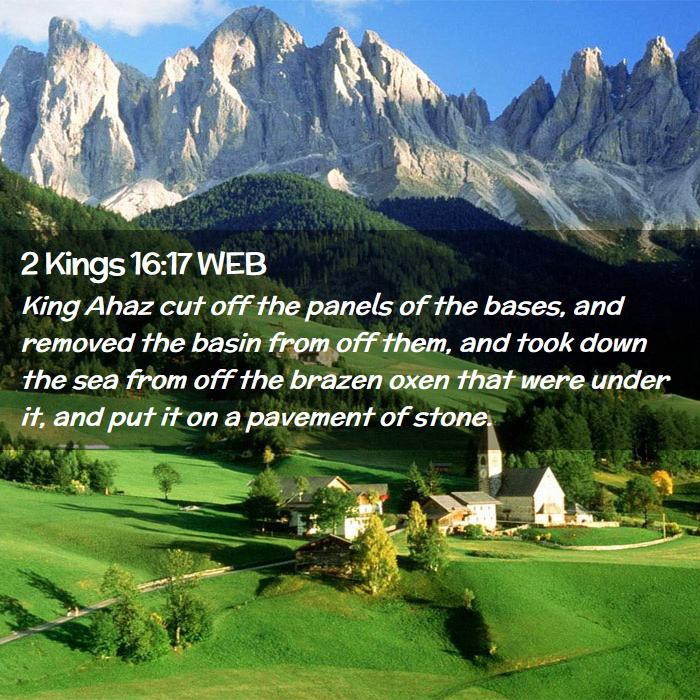 2 Kings 16:17 WEB

King Ahaz cut off the panels of the bases, and removed the basin from off them, and took down the sea from off the brazen oxen that were under it, and put it on a pavement of stone.